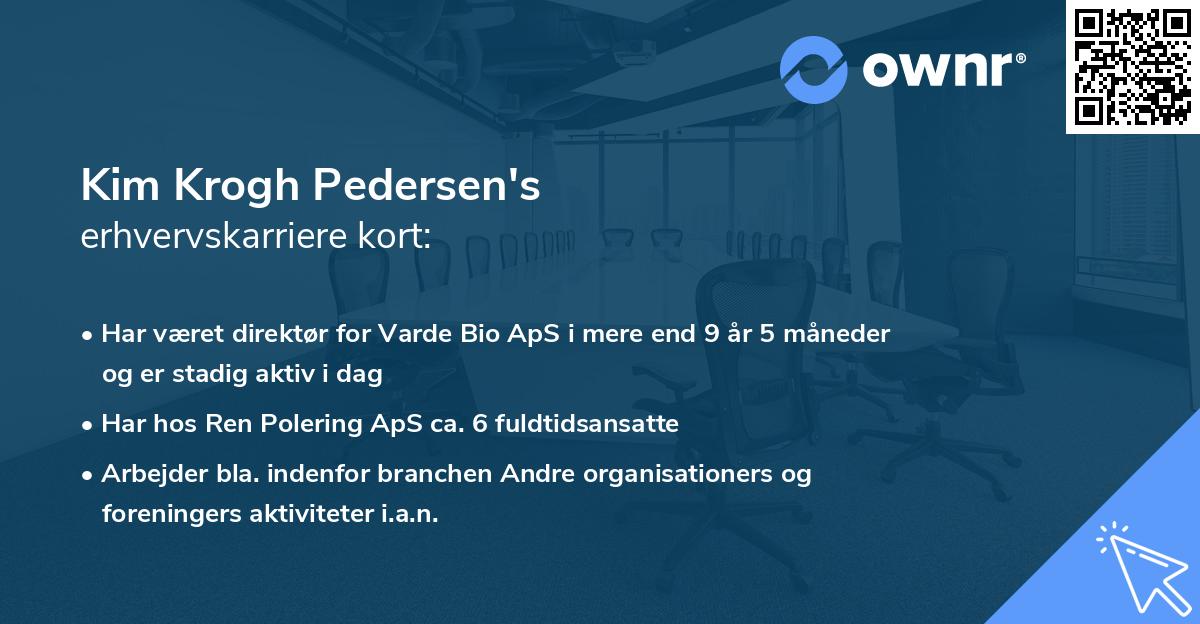 ownr®

Kim Krogh Pedersen's
erhvervskarriere kort:

• Har været direktør for Varde Bio ApS i mere end 9 år 5 måneder og er stadig aktiv i dag

• Har hos Ren Polering ApS ca. 6 fuldtidsansatte

• Arbejder bla. indenfor branchen Andre organisationers og foreningers aktiviteter i.a.n.